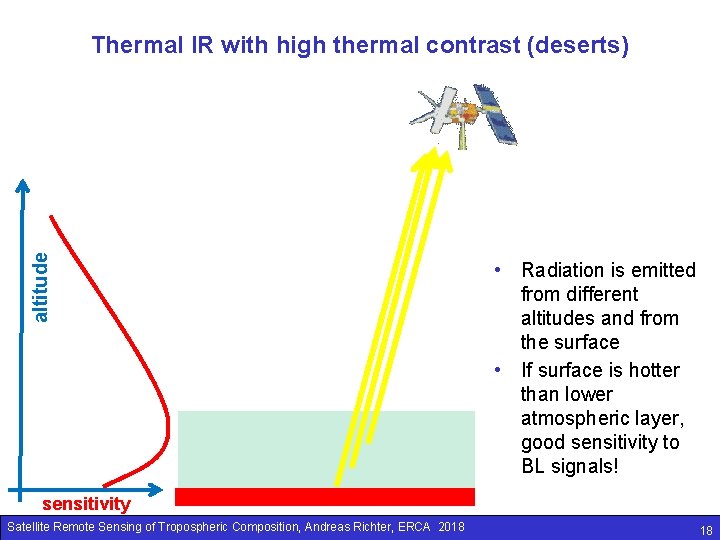 Thermal IR with high thermal contrast (deserts)

altitude

sensitivity

• Radiation is emitted from different altitudes and from the surface
• If surface is hotter than lower atmospheric layer, good sensitivity to BL signals!

Satellite Remote Sensing of Tropospheric Composition, Andreas Richter, ERCA 2018

18